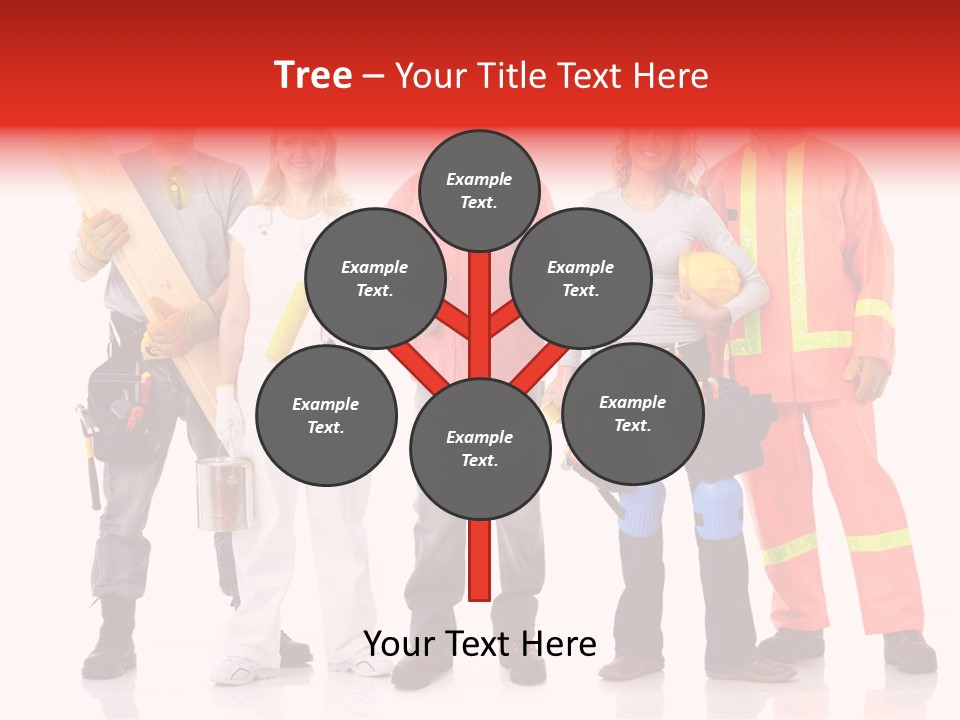 Tree – Your Title Text Here

Example Text.

Example Text.

Example Text.

Example Text.

Example Text.

Example Text.

Your Text Here